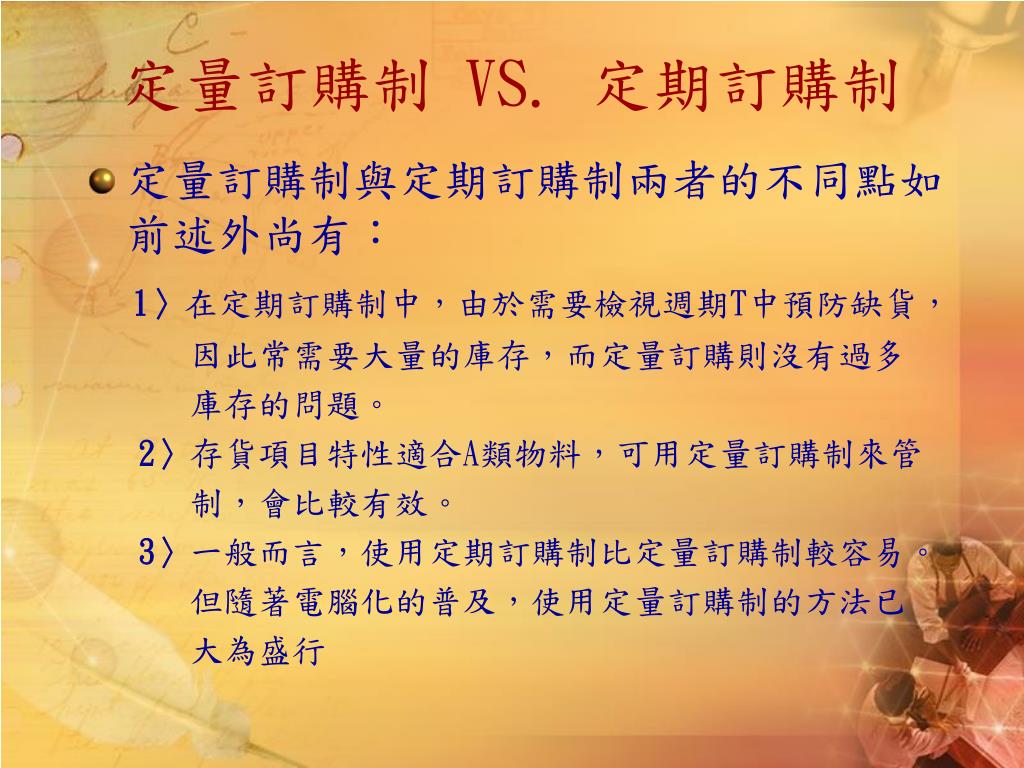 定量訂購制 VS. 定期訂購制

定量訂購制與定期訂購制兩者的不同點如前述外尚有：

1〉在定期訂購制中，由於需要檢視週期T中預防缺貨，因此常需要大量的庫存，而定量訂購則沒有過多庫存的問題。

2〉存貨項目特性適合A類物料，可用定量訂購制來管制，會比較有效。

3〉一般而言，使用定期訂購制比定量訂購制較容易。但隨著電腦化的普及，使用定量訂購制的方法已大為盛行